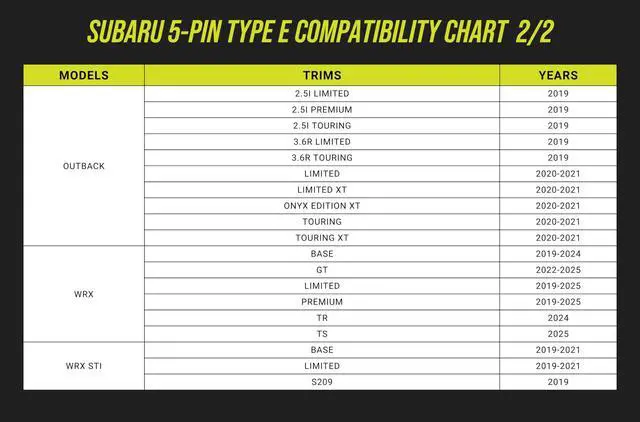 SUBARU 5-PIN TYPE E COMPATIBILITY CHART 2/2

| MODELS | TRIMS | YEARS |
|---|---|---|
| OUTBACK | 2.5I LIMITED | 2019 |
| | 2.5I PREMIUM | 2019 |
| | 2.5I TOURING | 2019 |
| | 3.6R LIMITED | 2019 |
| | 3.6R TOURING | 2019 |
| | LIMITED | 2020-2021 |
| | LIMITED XT | 2020-2021 |
| | ONYX EDITION XT | 2020-2021 |
| | TOURING | 2020-2021 |
| | TOURING XT | 2020-2021 |
| WRX | BASE | 2019-2024 |
| | GT | 2022-2025 |
| | LIMITED | 2019-2025 |
| | PREMIUM | 2019-2025 |
| | TR | 2024 |
| | TS | 2025 |
| WRX STI | BASE | 2019-2021 |
| | LIMITED | 2019-2021 |
| | S209 | 2019 |